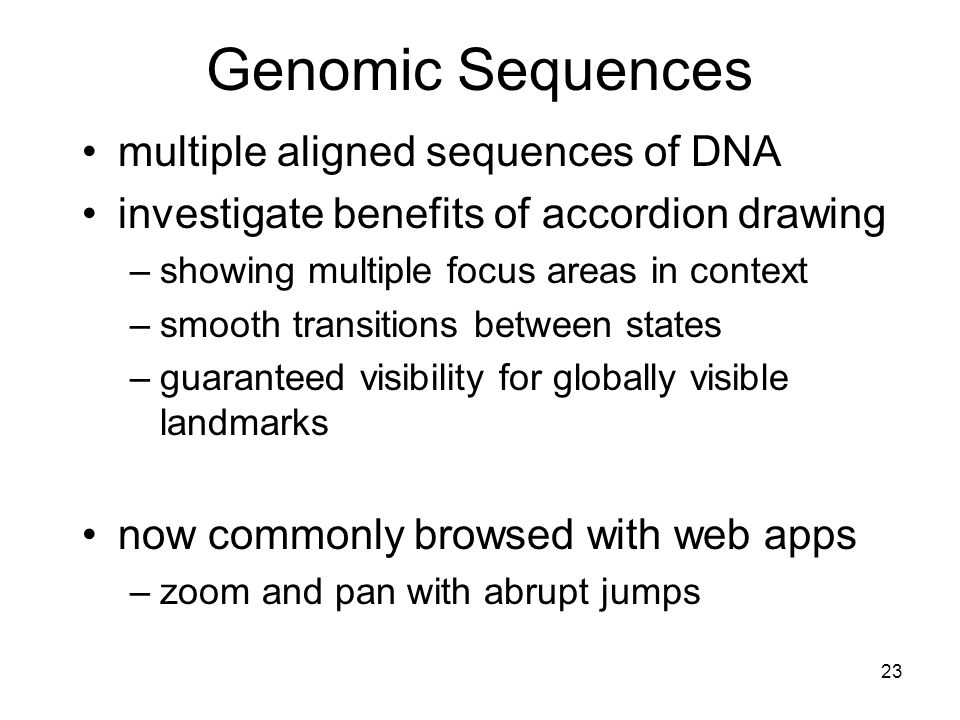 Genomic Sequences

• multiple aligned sequences of DNA
• investigate benefits of accordion drawing
– showing multiple focus areas in context
– smooth transitions between states
– guaranteed visibility for globally visible landmarks

• now commonly browsed with web apps
– zoom and pan with abrupt jumps

23